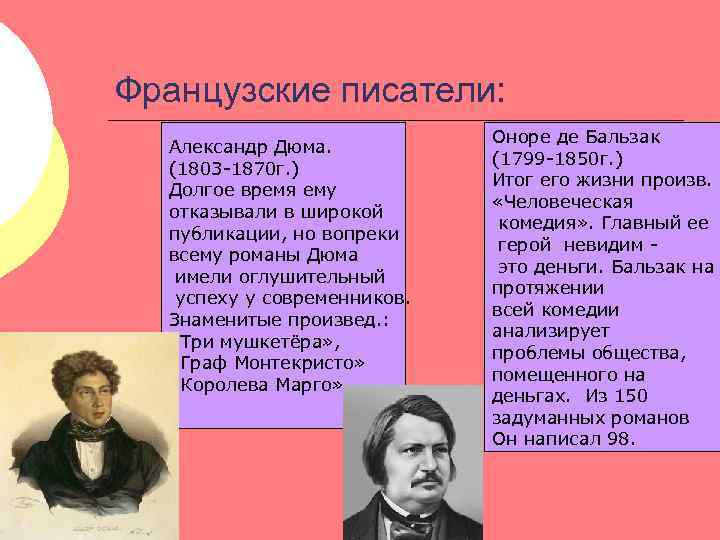 Французские писатели:

Александр Дюма.
(1803-1870г.)
Долгое время ему отказывали в широкой публикации, но вопреки всему романы Дюма имели оглушительный успеху у современников.
Знаменитые произвед.:
Три мушкетёра»,
Граф Монтекристо»
Королева Марго»

Оноре де Бальзак
(1799-1850г.)
Итог его жизни произв. «Человеческая комедия». Главный ее герой невидим - это деньги. Бальзак на протяжении всей комедии анализирует проблемы общества, помещенного на деньгах. Из 150 задуманных романов Он написал 98.